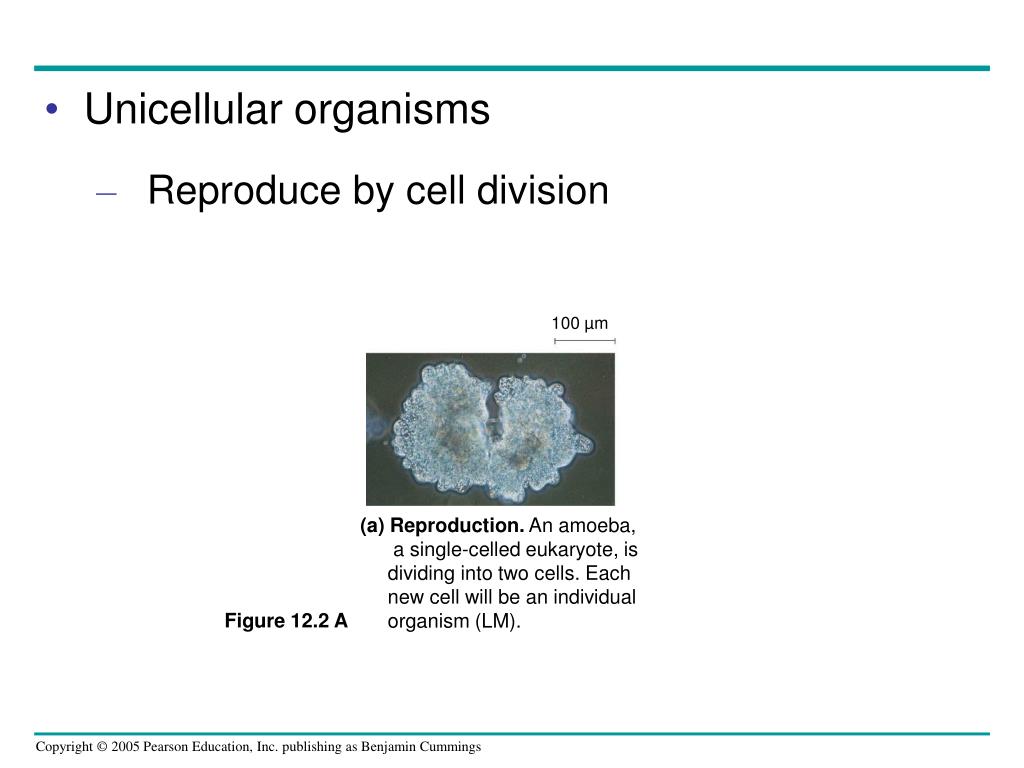 • Unicellular organisms

– Reproduce by cell division

100 µm

(a) Reproduction. An amoeba, a single-celled eukaryote, is dividing into two cells. Each new cell will be an individual organism (LM).

Figure 12.2 A

Copyright © 2005 Pearson Education, Inc. publishing as Benjamin Cummings